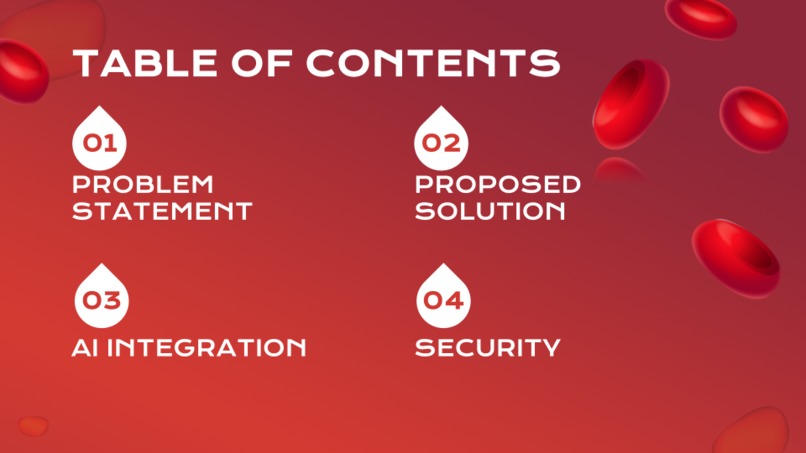 TABLE OF CONTENTS

01
PROBLEM STATEMENT

02
PROPOSED SOLUTION

03
AI INTEGRATION

04
SECURITY